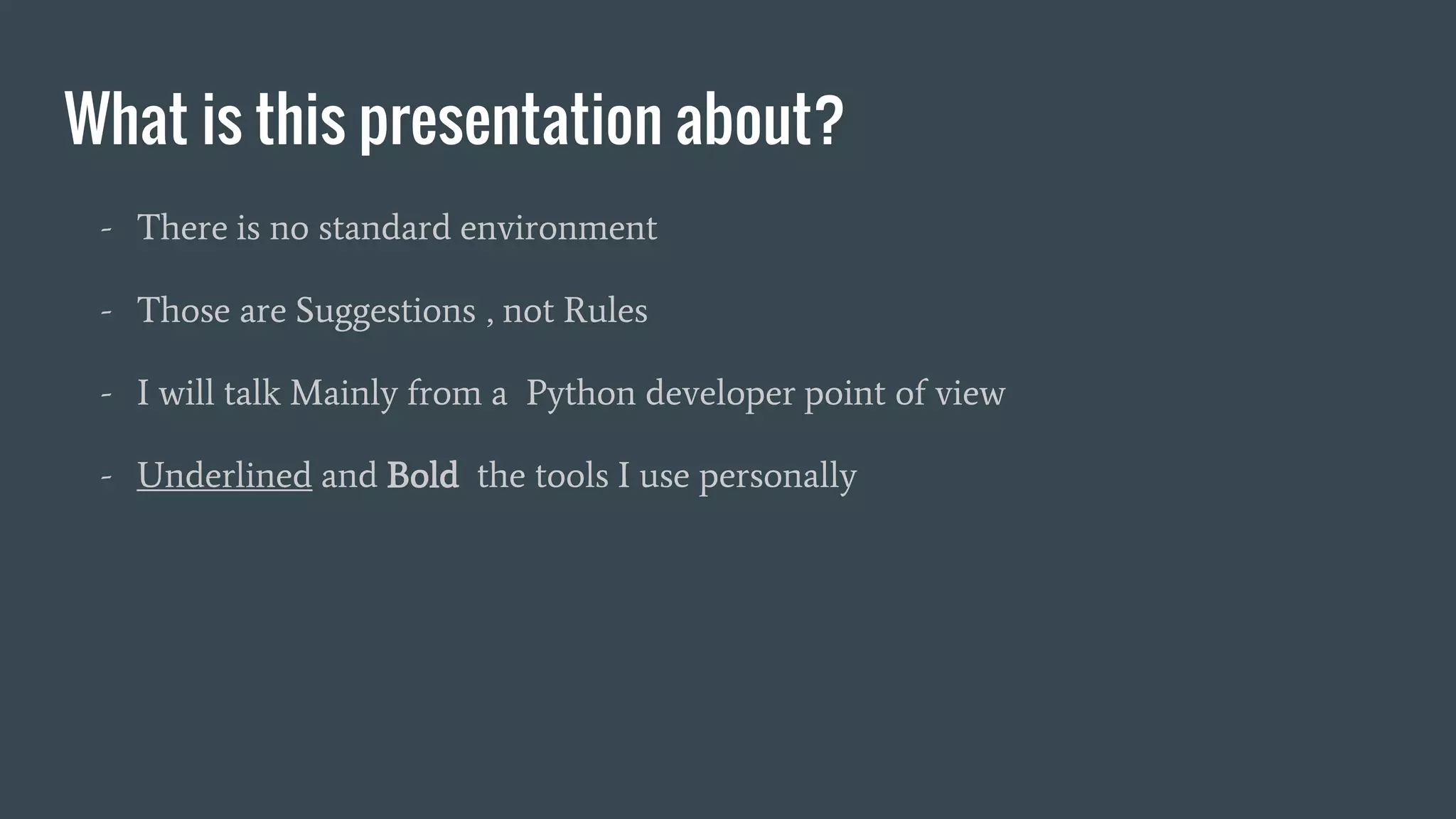 What is this presentation about?

- There is no standard environment

- Those are Suggestions , not Rules

- I will talk Mainly from a  Python developer point of view

- Underlined and Bold  the tools I use personally